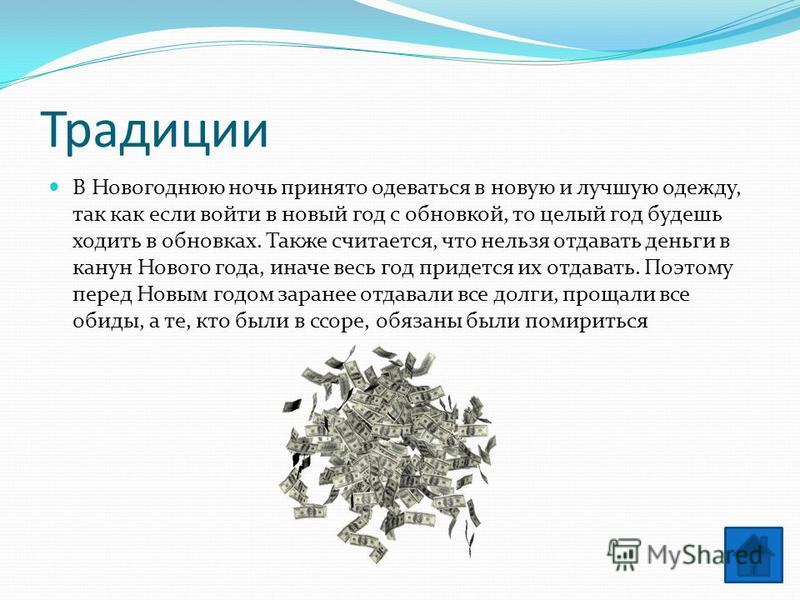 Традиции

В Новогоднюю ночь принято одеваться в новую и лучшую одежду, так как если войти в новый год с обновкой, то целый год будешь ходить в обновках. Также считается, что нельзя отдавать деньги в канун Нового года, иначе весь год придется их отдавать. Поэтому перед Новым годом заранее отдавали все долги, прощали все обиды, а те, кто были в ссоре, обязаны были помириться

MyShared